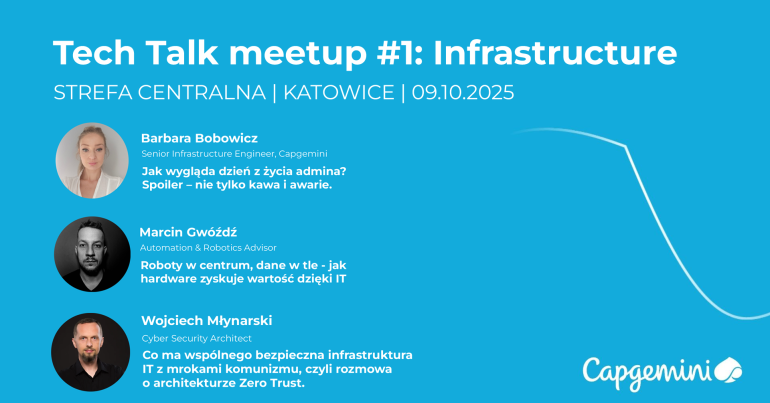 Tech Talk meetup #1: Infrastructure

STREFA CENTRALNA | KATOWICE | 09.10.2025

Barbara Bobowicz
Senior Infrastructure Engineer, Capgemini
Jak wygląda dzień z życia admina? Spoiler – nie tylko kawa i awarie.

Marcin Gwóźdź
Automation & Robotics Advisor
Roboty w centrum, dane w tle - jak hardware zyskuje wartość dzięki IT

Wojciech Młynarski
Cyber Security Architect
Co ma wspólnego bezpieczna infrastruktura IT z mrokami komunizmu, czyli rozmowa o architekturze Zero Trust.

Capgemini